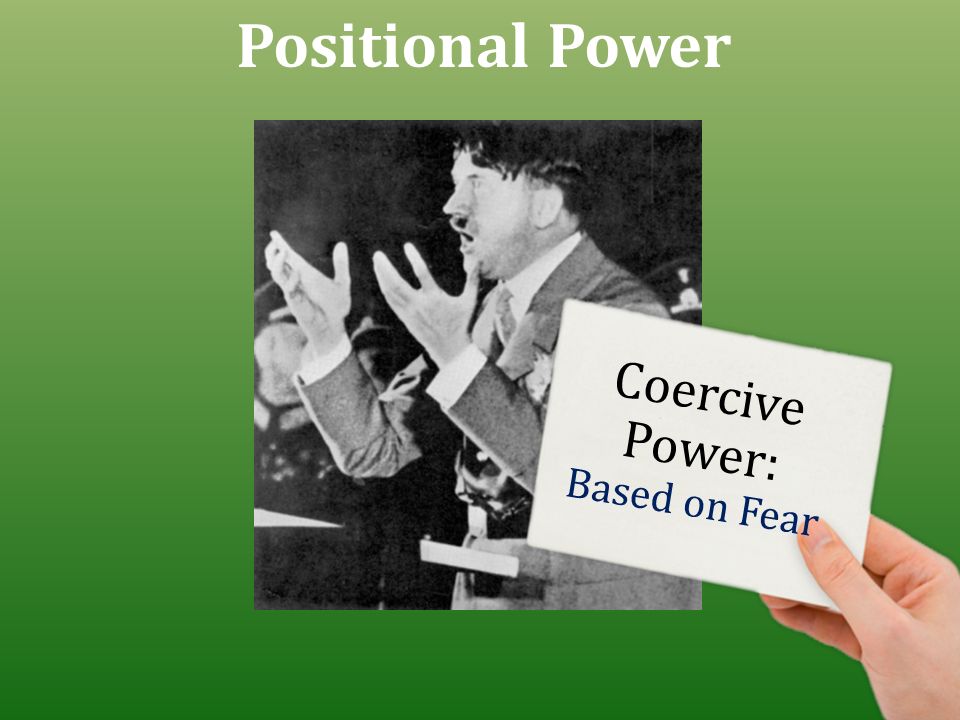 Positional Power

Coercive Power:
Based on Fear